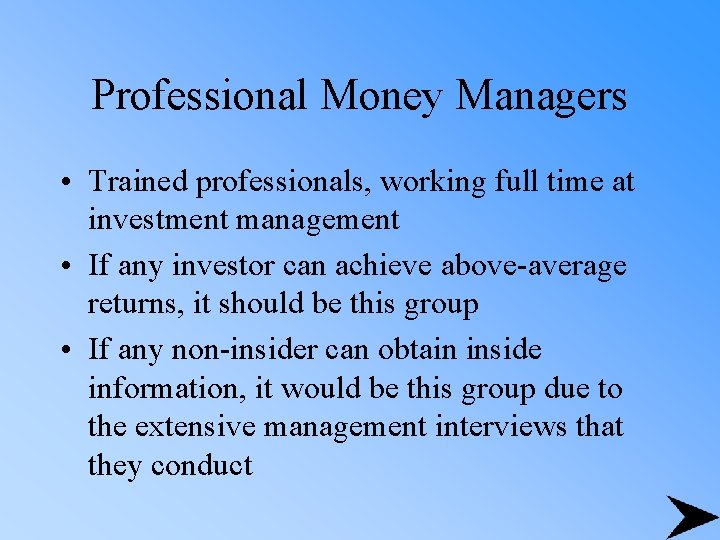 Professional Money Managers

• Trained professionals, working full time at investment management

• If any investor can achieve above-average returns, it should be this group

• If any non-insider can obtain inside information, it would be this group due to the extensive management interviews that they conduct